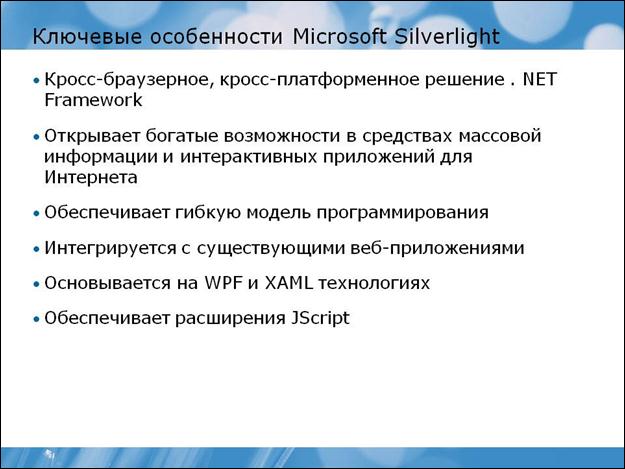 Ключевые особенности Microsoft Silverlight

• Кросс-браузерное, кросс-платформенное решение . NET Framework

• Открывает богатые возможности в средствах массовой информации и интерактивных приложений для Интернета

• Обеспечивает гибкую модель программирования

• Интегрируется с существующими веб-приложениями

• Основывается на WPF и XAML технологиях

• Обеспечивает расширения JScript